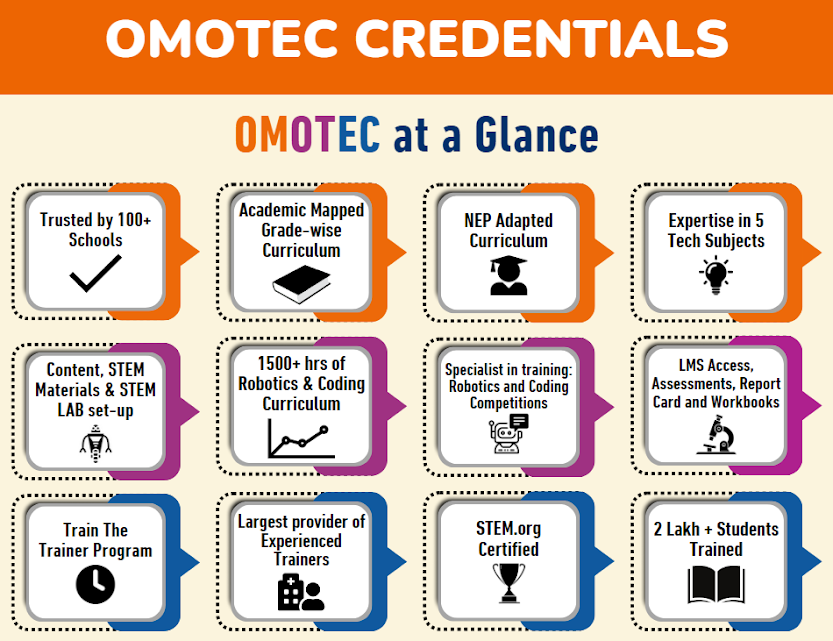 OMOTEC CREDENTIALS

OMOTEC at a Glance

Trusted by 100+ Schools

Academic Mapped Grade-wise Curriculum

NEP Adapted Curriculum

Expertise in 5 Tech Subjects

Content, STEM Materials & STEM LAB set-up

1500+ hrs of Robotics & Coding Curriculum

Specialist in training: Robotics and Coding Competitions

LMS Access, Assessments, Report Card and Workbooks

Train The Trainer Program

Largest provider of Experienced Trainers

STEM.org Certified

2 Lakh + Students Trained